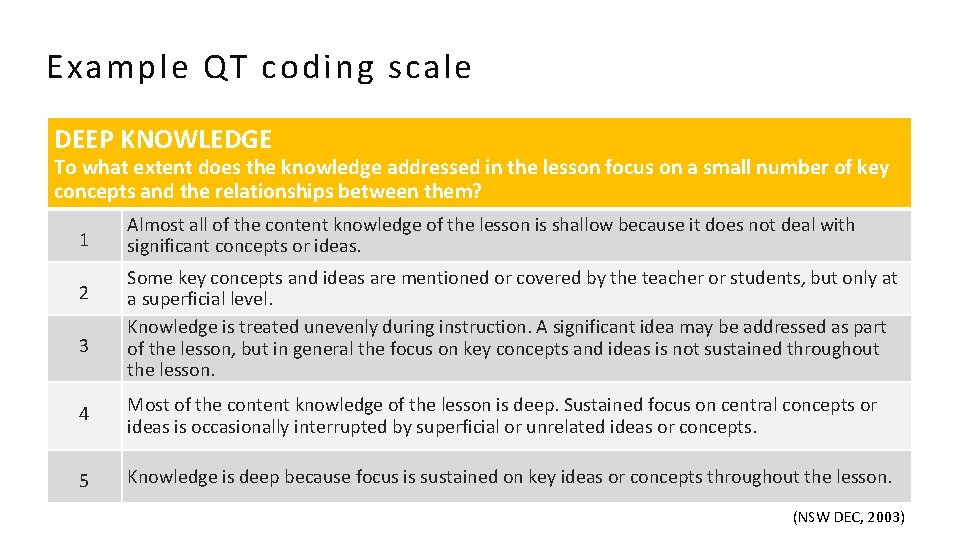 Example QT coding scale

| DEEP KNOWLEDGE To what extent does the knowledge addressed in the lesson focus on a small number of key concepts and the relationships between them? | |
|---|---|
| 1 | Almost all of the content knowledge of the lesson is shallow because it does not deal with significant concepts or ideas. |
| 2 | Some key concepts and ideas are mentioned or covered by the teacher or students, but only at a superficial level. |
| 3 | Knowledge is treated unevenly during instruction. A significant idea may be addressed as part of the lesson, but in general the focus on key concepts and ideas is not sustained throughout the lesson. |
| 4 | Most of the content knowledge of the lesson is deep. Sustained focus on central concepts or ideas is occasionally interrupted by superficial or unrelated ideas or concepts. |
| 5 | Knowledge is deep because focus is sustained on key ideas or concepts throughout the lesson. |

(NSW DEC, 2003)